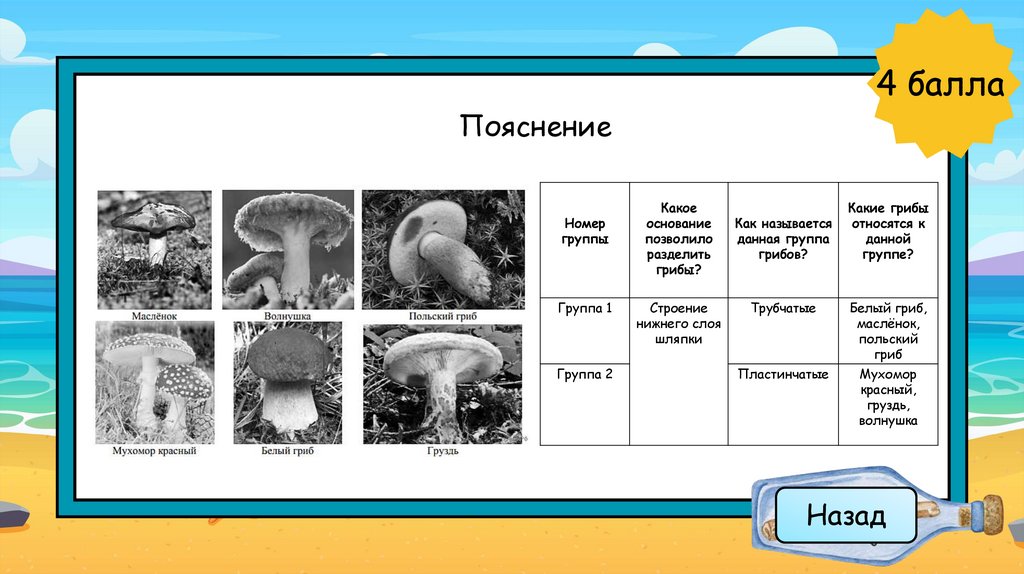 4 балла

Пояснение

Маслёнок
Волнушка
Польский гриб
Мухомор красный
Белый гриб
Груздь

| Номер группы | Какое основание позволило разделить грибы? | Как называется данная группа грибов? | Какие грибы относятся к данной группе? |
|---|---|---|---|
| Группа 1 | Строение нижнего слоя шляпки | Трубчатые | Белый гриб, маслёнок, польский гриб |
| Группа 2 | | Пластинчатые | Мухомор красный, груздь, волнушка |

Назад